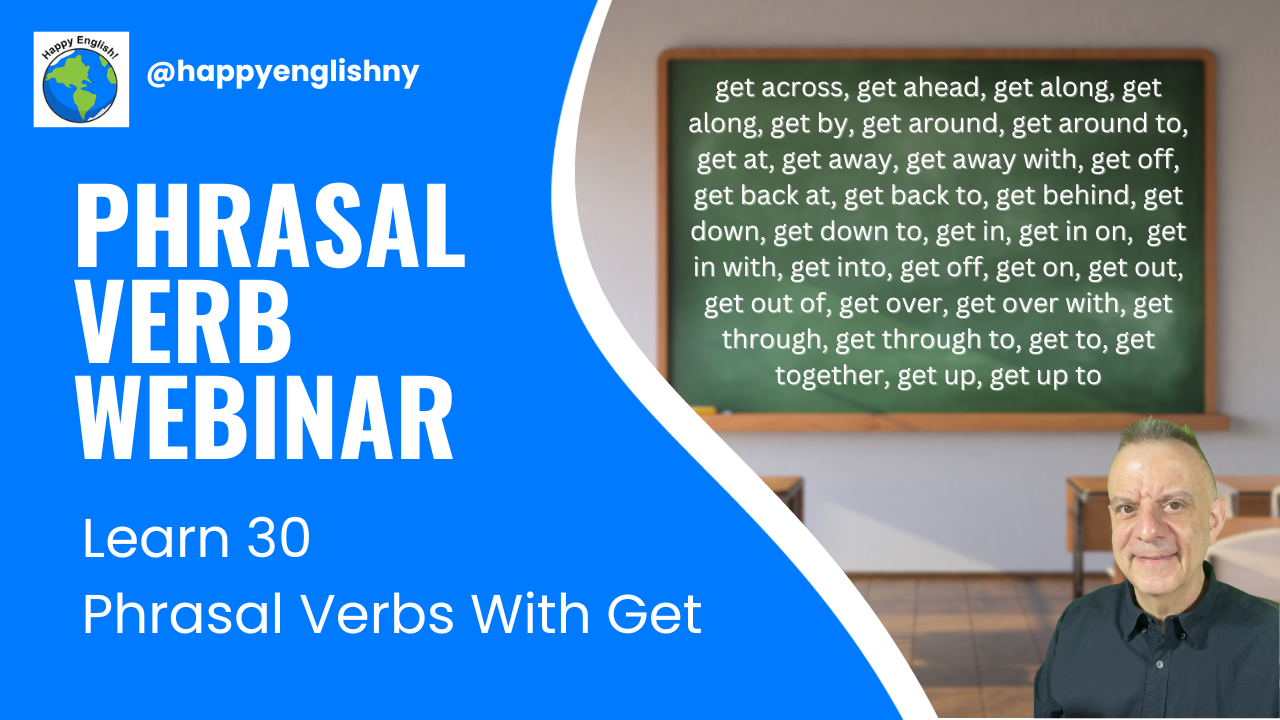 Happy English!

@happyenglishny

PHRASAL VERB WEBINAR

Learn 30
Phrasal Verbs With Get

get across, get ahead, get along, get along, get by, get around, get around to, get at, get away, get away with, get off, get back at, get back to, get behind, get down, get down to, get in, get in on, get in with, get into, get off, get on, get out, get out of, get over, get over with, get through, get through to, get to, get together, get up, get up to